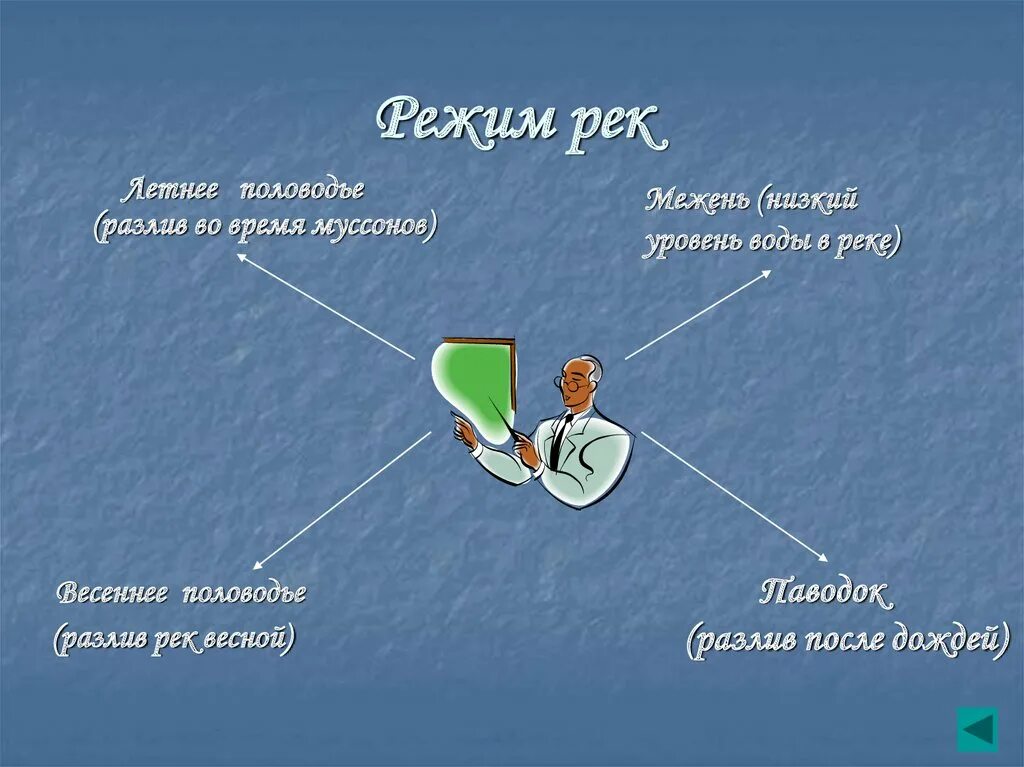 Режим рек

Летнее половодье (разлив во время муссонов)

Межень (низкий уровень воды в реке)

Весеннее половодье (разлив рек весной)

Паводок (разлив после дождей)